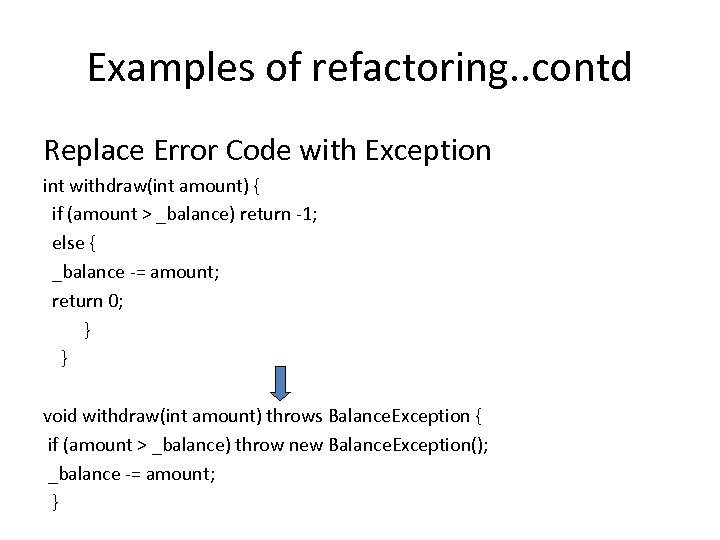 Examples of refactoring..contd

Replace Error Code with Exception

int withdraw(int amount) {
if (amount > _balance) return -1;
else {
_balance -= amount;
return 0;
}
}

void withdraw(int amount) throws BalanceException {
if (amount > _balance) throw new BalanceException();
_balance -= amount;
}